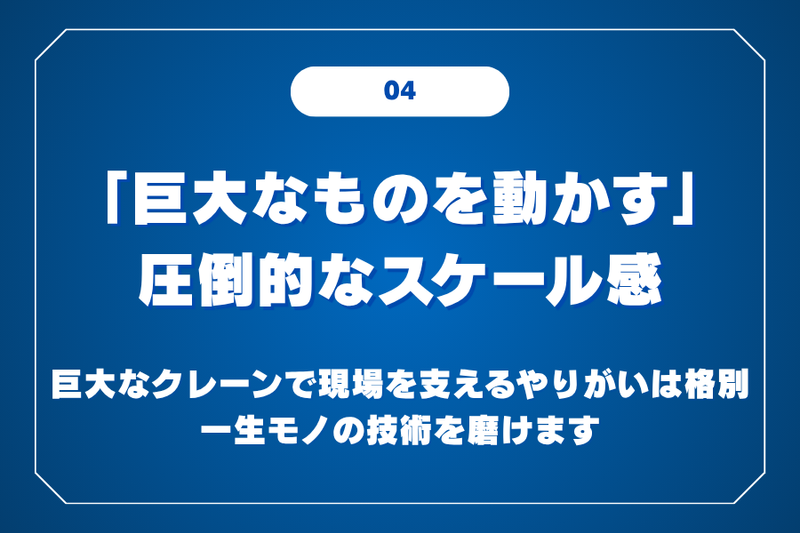 04

「巨大なものを動かす」
圧倒的なスケール感

巨大なクレーンで現場を支えるやりがいは格別
一生モノの技術を磨けます